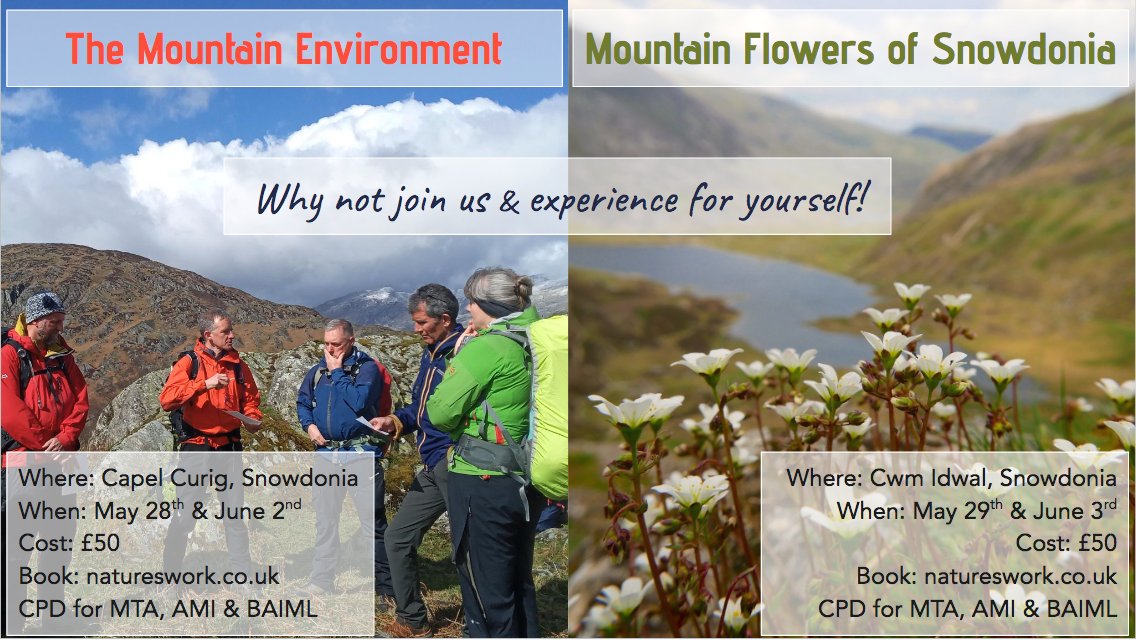 The Mountain Environment

Mountain Flowers of Snowdonia

Why not join us & experience for yourself!

Where: Capel Curig, Snowdonia
When: May 28$^{th}$ & June 2$^{nd}$
Cost: £50
Book: natureswork.co.uk
CPD for MTA, AMI & BAIML

Where: Cwm Idwal, Snowdonia
When: May 29$^{th}$ & June 3$^{rd}$
Cost: £50
Book: natureswork.co.uk
CPD for MTA, AMI & BAIML